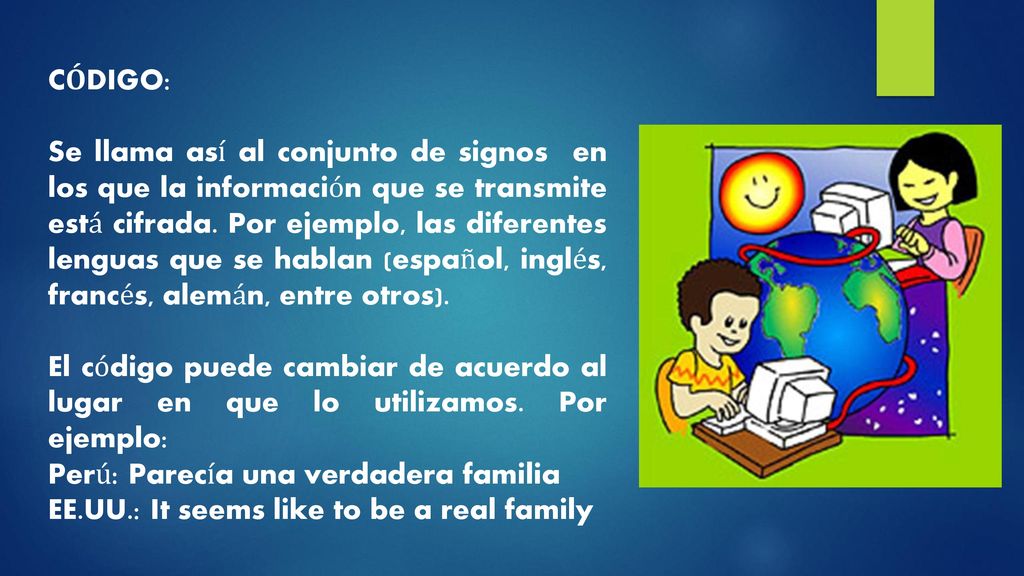 CÓDIGO:

Se llama así al conjunto de signos en los que la información que se transmite está cifrada. Por ejemplo, las diferentes lenguas que se hablan (español, inglés, francés, alemán, entre otros).

El código puede cambiar de acuerdo al lugar en que lo utilizamos. Por ejemplo:
Perú: Parecía una verdadera familia
EE.UU.: It seems like to be a real family